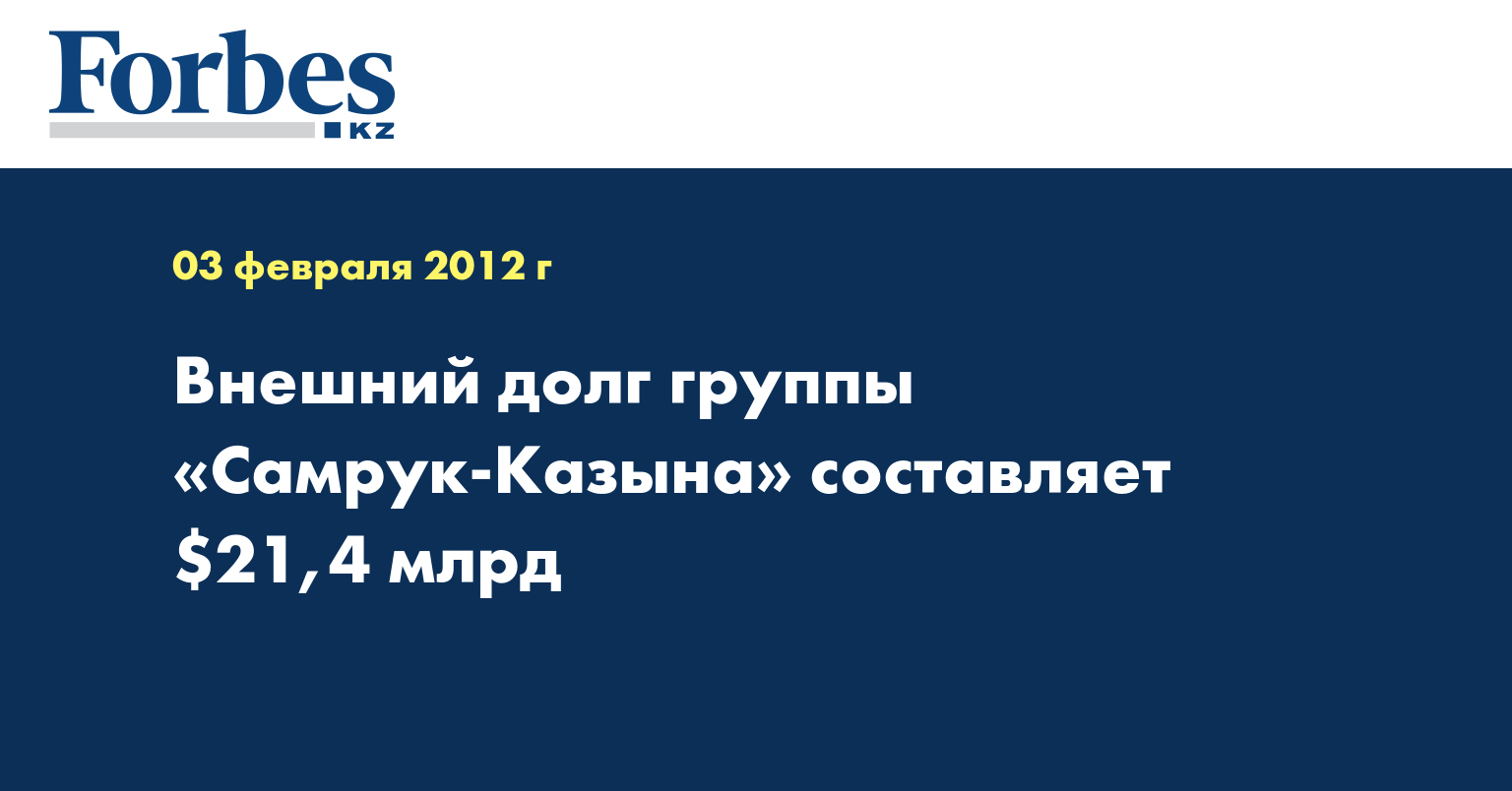 Forbes
KZ

03 февраля 2012 г

Внешний долг группы «Самрук-Казына» составляет \$21,4 млрд